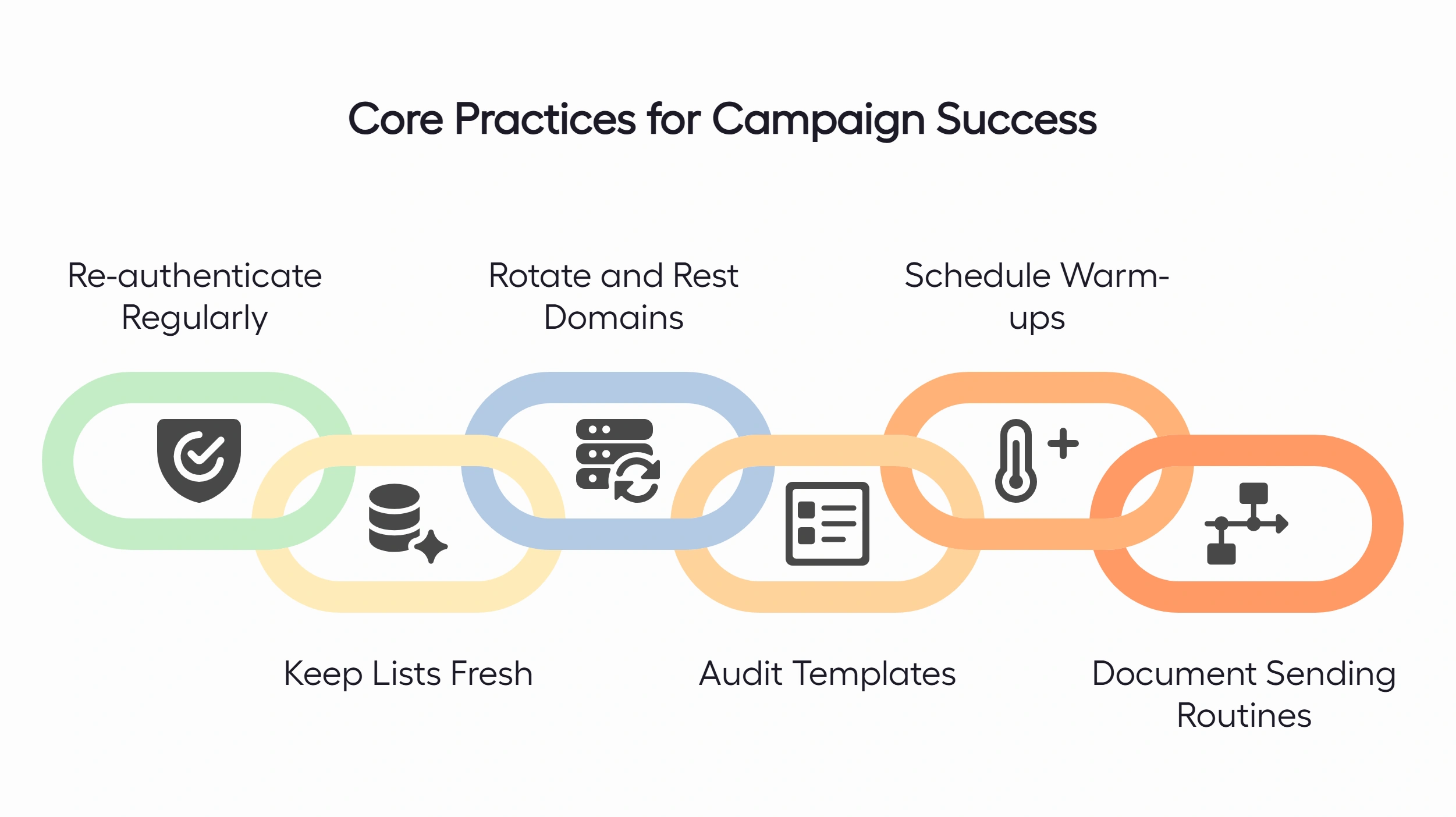 Core Practices for Campaign Success

Re-authenticate Regularly

Rotate and Rest Domains

Schedule Warm-ups

Keep Lists Fresh

Audit Templates

Document Sending Routines